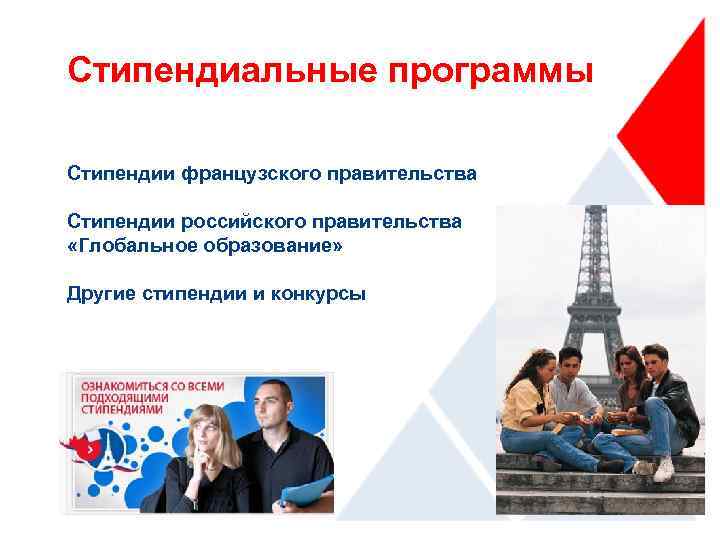 Стипендиальные программы

Стипендии французского правительства

Стипендии российского правительства «Глобальное образование»

Другие стипендии и конкурсы

ОЗНАКОМИТЬСЯ СО ВСЕМИ ПОДХОДЯЩИМИ СТИПЕНДИЯМИ